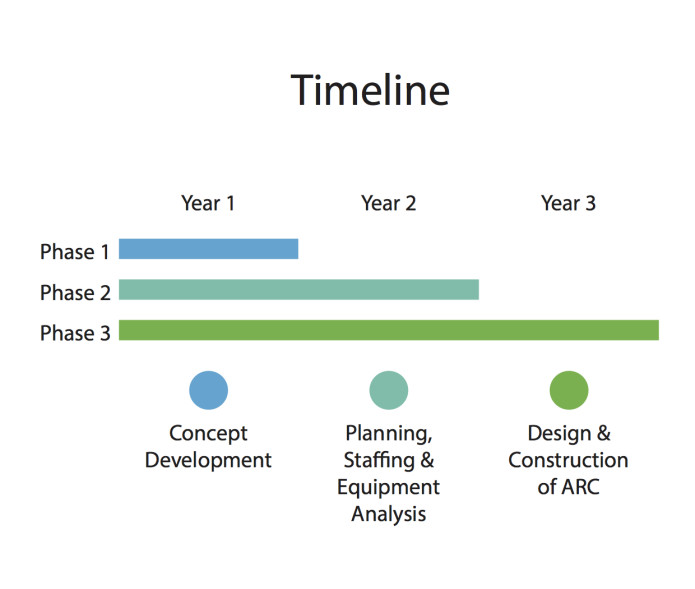 Timeline

Year 1 Year 2 Year 3

Phase 1
Phase 2
Phase 3

Concept Development

Planning, Staffing & Equipment Analysis

Design & Construction of ARC